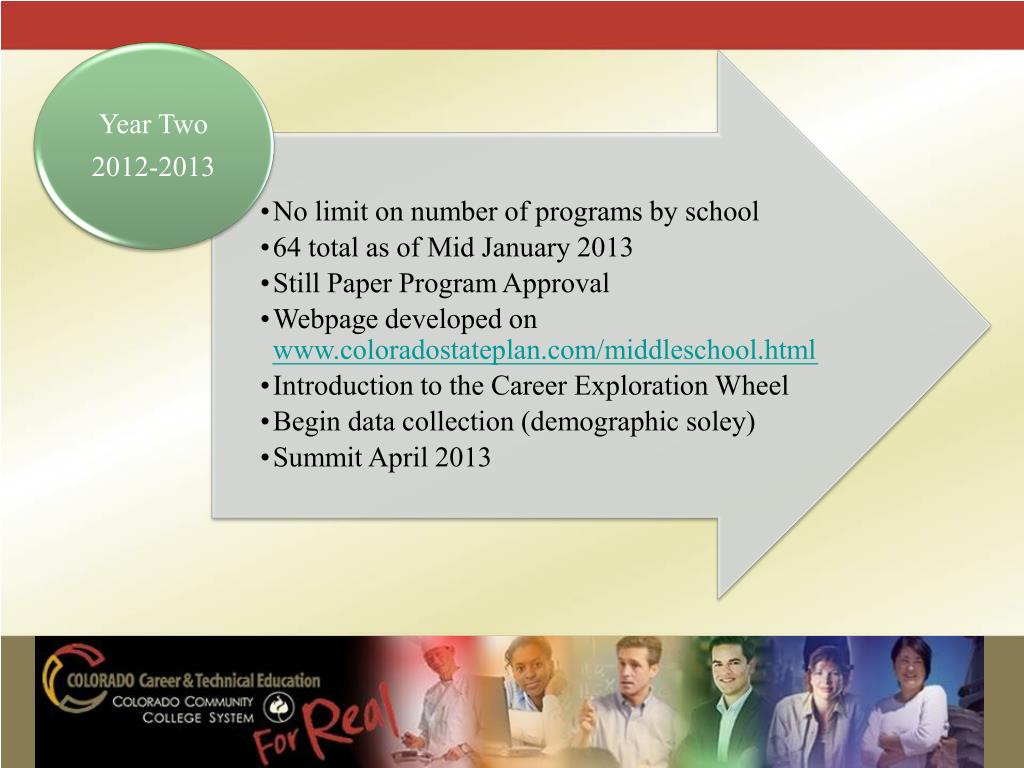 Year Two
2012-2013

• No limit on number of programs by school
• 64 total as of Mid January 2013
• Still Paper Program Approval
• Webpage developed on www.coloradostateplan.com/middleschool.html
• Introduction to the Career Exploration Wheel
• Begin data collection (demographic soley)
• Summit April 2013

COLORADO Career & Technical Education
COLORADO COMMUNITY COLLEGE SYSTEM
For Real